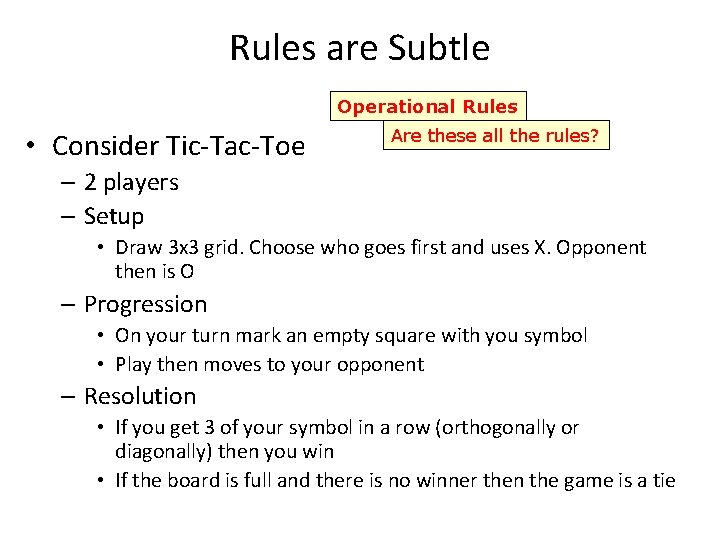 Rules are Subtle

Operational Rules

Are these all the rules?

• Consider Tic-Tac-Toe
– 2 players
– Setup
• Draw 3x3 grid. Choose who goes first and uses X. Opponent then is O
– Progression
• On your turn mark an empty square with you symbol
• Play then moves to your opponent
– Resolution
• If you get 3 of your symbol in a row (orthogonally or diagonally) then you win
• If the board is full and there is no winner then the game is a tie